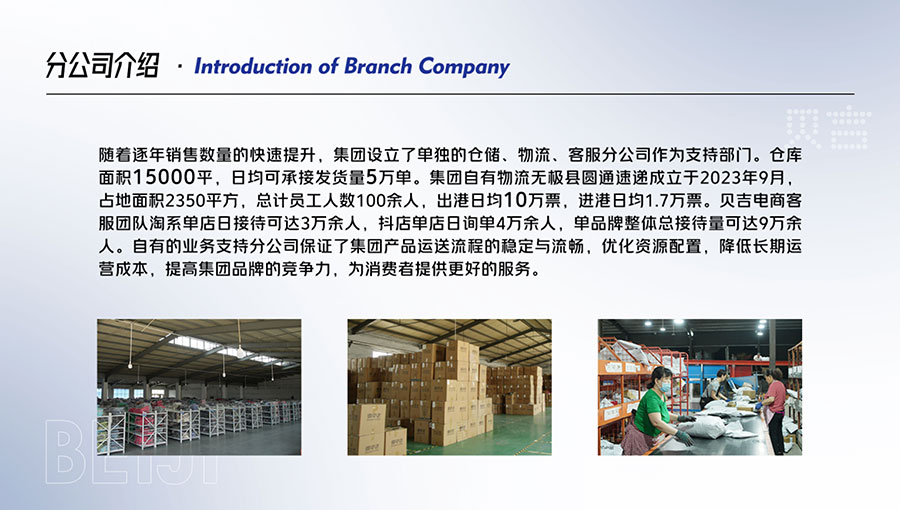 分公司介绍 · Introduction of Branch Company

随着逐年销售数量的快速提升，集团设立了单独的仓储、物流、客服分公司作为支持部门。仓库面积15000平，日均可承接发货量5万单。集团自有物流无极县圆通速递成立于2023年9月，占地面积2350平方，总计员工人数100余人，出港日均10万票，进港日均1.7万票。贝吉电商客服团队淘系单店日接待可达3万余人，抖店单店日询单4万余人，单品牌整体总接待量可达9万余人。自有的业务支持分公司保证了集团产品运送流程的稳定与流畅，优化资源配置，降低长期运营成本，提高集团品牌的竞争力，为消费者提供更好的服务。

BEIJI